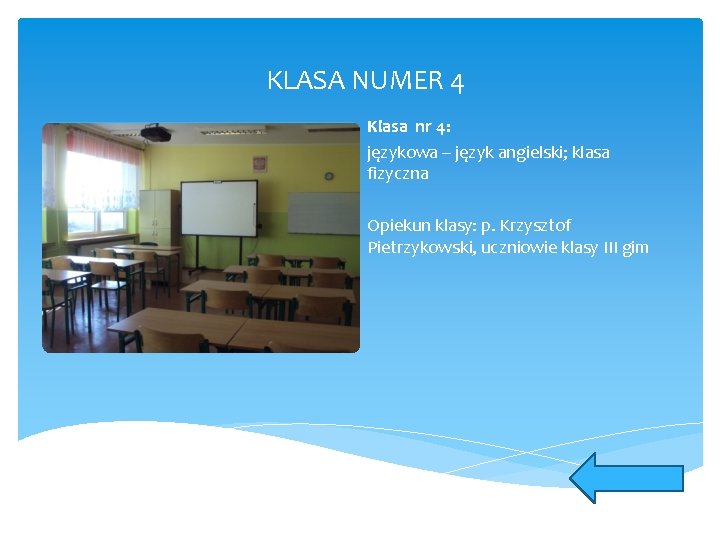 KLASA NUMER 4

Klasa nr 4:

językowa – język angielski; klasa fizyczna

Opiekun klasy: p. Krzysztof Pietrzykowski, uczniowie klasy III gim